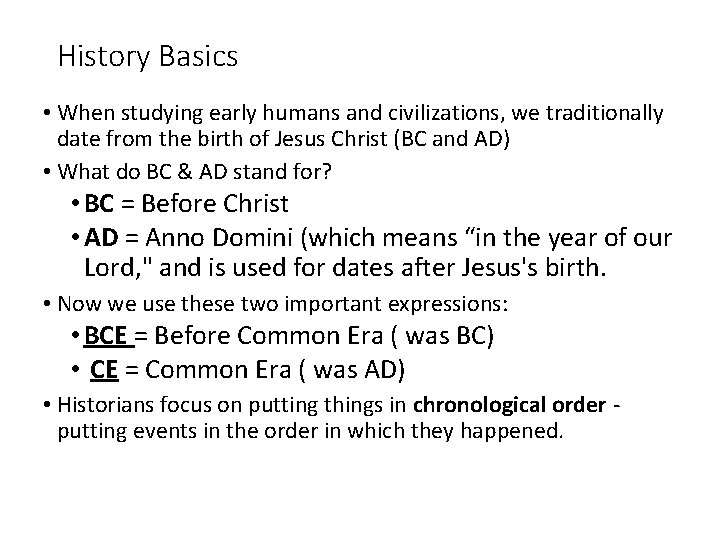 History Basics

• When studying early humans and civilizations, we traditionally date from the birth of Jesus Christ (BC and AD)

• What do BC & AD stand for?

• BC = Before Christ

• AD = Anno Domini (which means “in the year of our Lord," and is used for dates after Jesus's birth.

• Now we use these two important expressions:

• BCE = Before Common Era ( was BC)

• CE = Common Era ( was AD)

• Historians focus on putting things in chronological order - putting events in the order in which they happened.